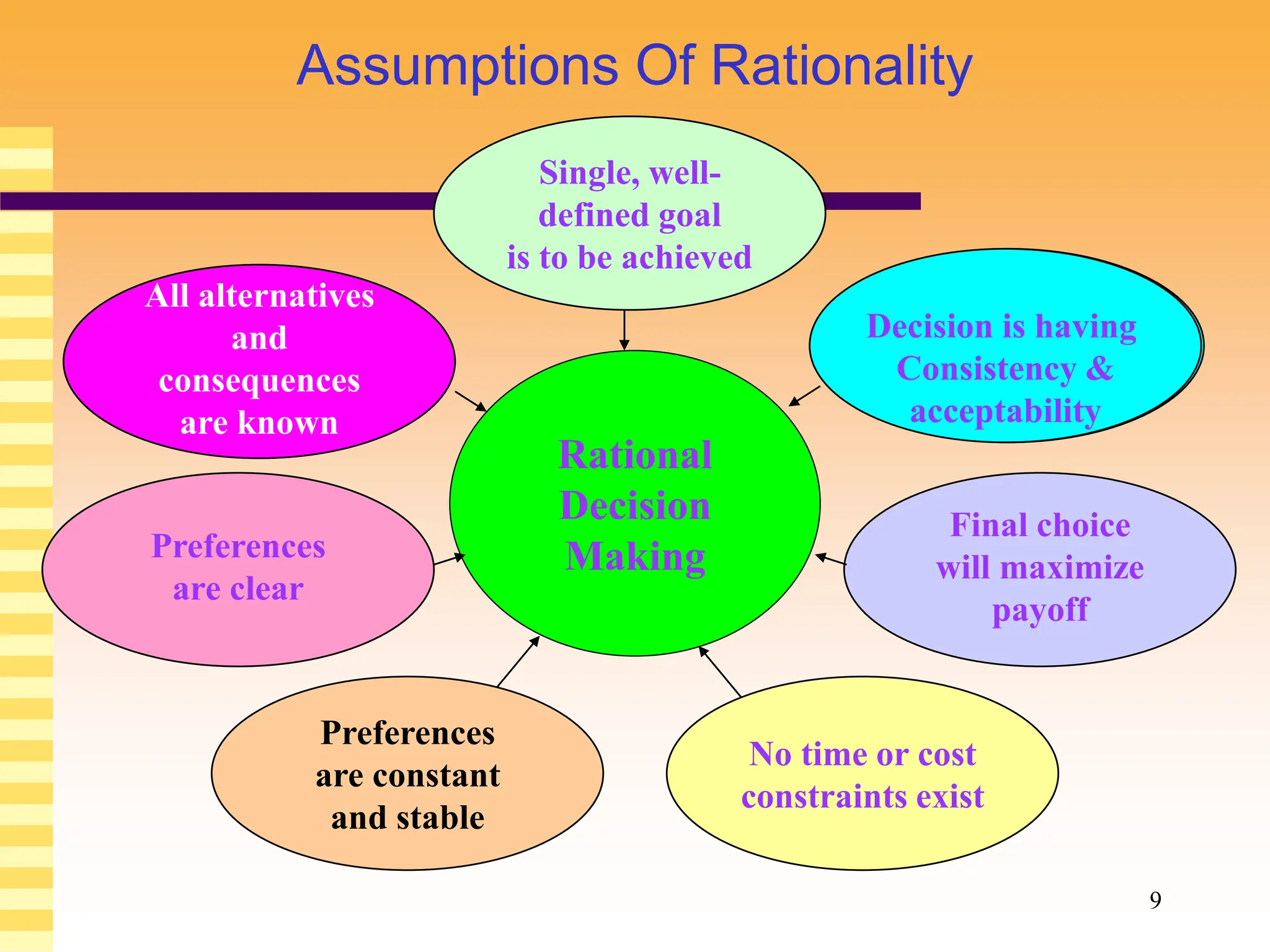 Assumptions Of Rationality

Single, well-defined goal is to be achieved

All alternatives and consequences are known

Decision is having Consistency & acceptability

Rational Decision Making

Preferences are clear

Final choice will maximize payoff

Preferences are constant and stable

No time or cost constraints exist

9